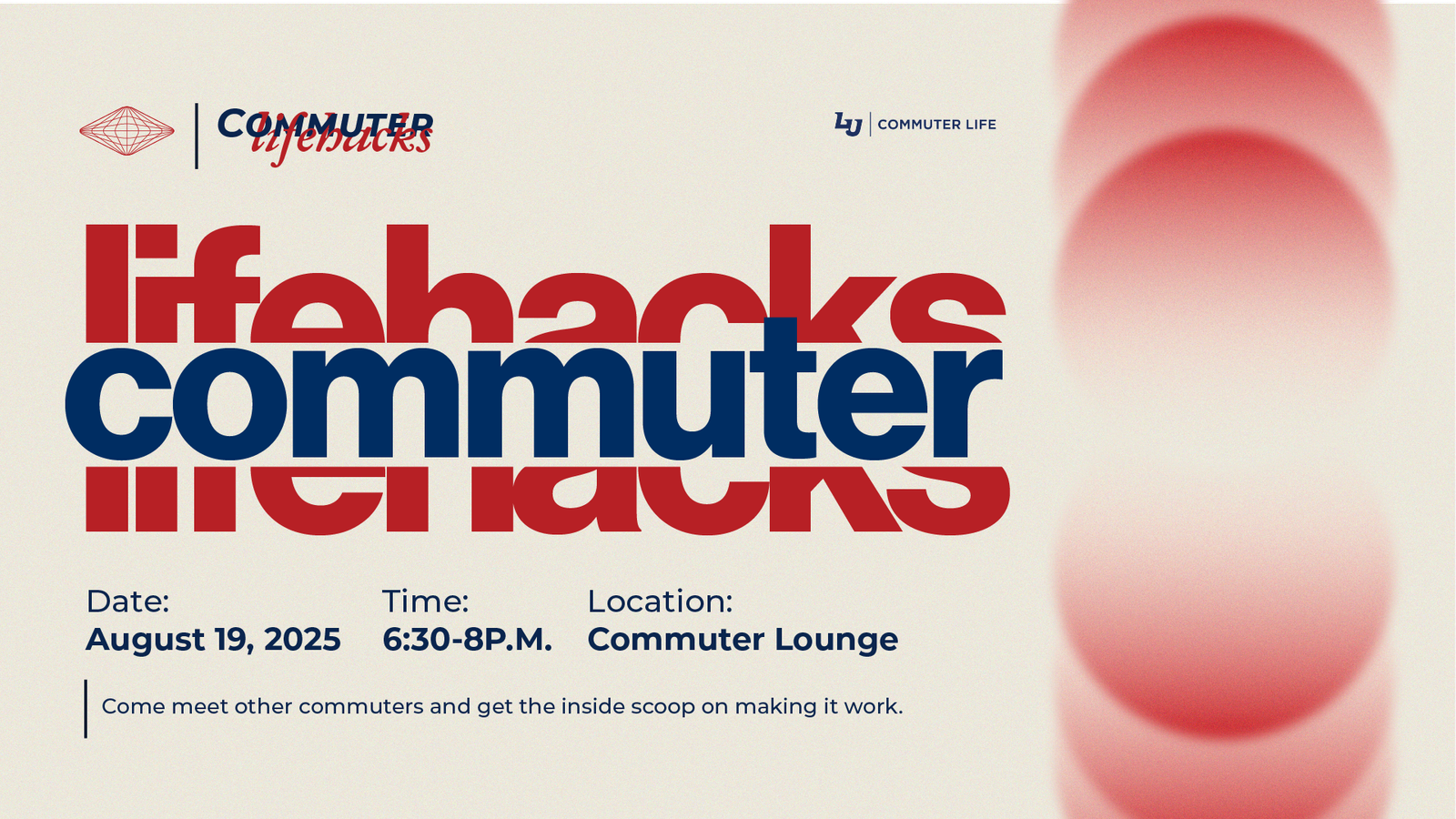 COMMUTER lifehacks

LU | COMMUTER LIFE

lifehacks
commuter
lifehacks

Date:
August 19, 2025

Time:
6:30-8P.M.

Location:
Commuter Lounge

Come meet other commuters and get the inside scoop on making it work.